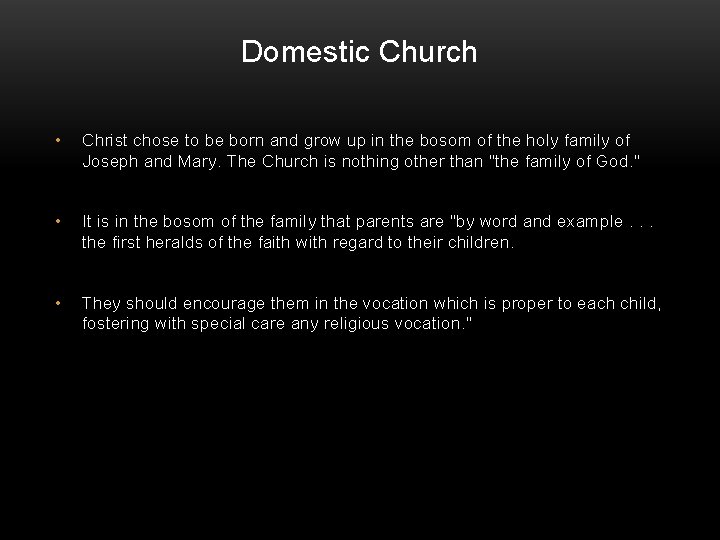 Domestic Church

• Christ chose to be born and grow up in the bosom of the holy family of Joseph and Mary. The Church is nothing other than "the family of God."

• It is in the bosom of the family that parents are "by word and example . . . the first heralds of the faith with regard to their children.

• They should encourage them in the vocation which is proper to each child, fostering with special care any religious vocation."